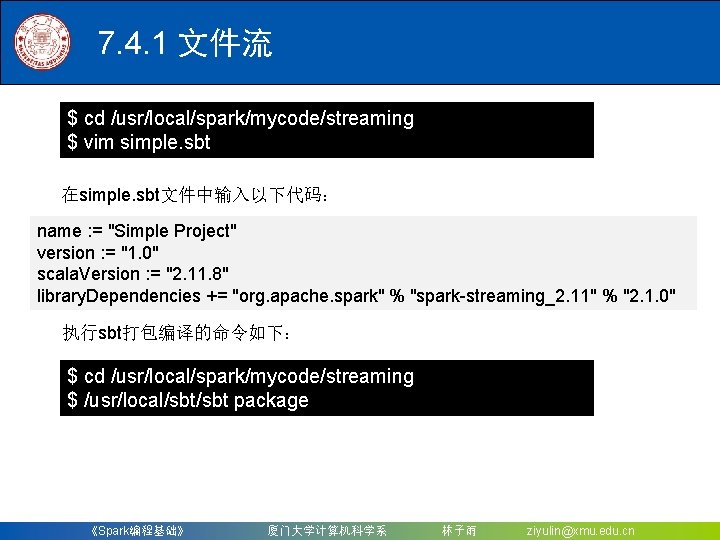 7.4.1 文件流

$ cd /usr/local/spark/mycode/streaming
$ vim simple.sbt

在simple.sbt文件中输入以下代码：

name := "Simple Project"
version := "1.0"
scalaVersion := "2.11.8"
libraryDependencies += "org.apache.spark" % "spark-streaming_2.11" % "2.1.0"

执行sbt打包编译的命令如下：

$ cd /usr/local/spark/mycode/streaming
$ /usr/local/sbt/sbt package

《Spark编程基础》 厦门大学计算机科学系 林子雨 ziyulin@xmu.edu.cn